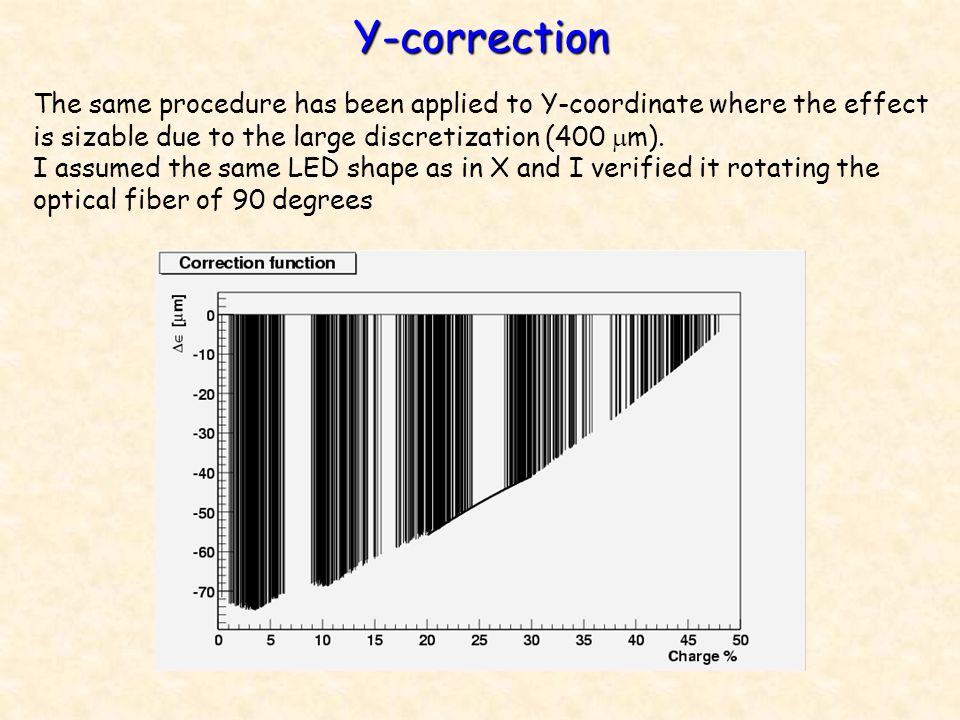 Y-correction

The same procedure has been applied to Y-coordinate where the effect is sizable due to the large discretization (400 $\mu$m).
I assumed the same LED shape as in X and I verified it rotating the optical fiber of 90 degrees

Correction function

$\Delta\epsilon$ [$\mu$m]

0
-10
-20
-30
-40
-50
-60
-70

0 5 10 15 20 25 30 35 40 45 50
Charge %